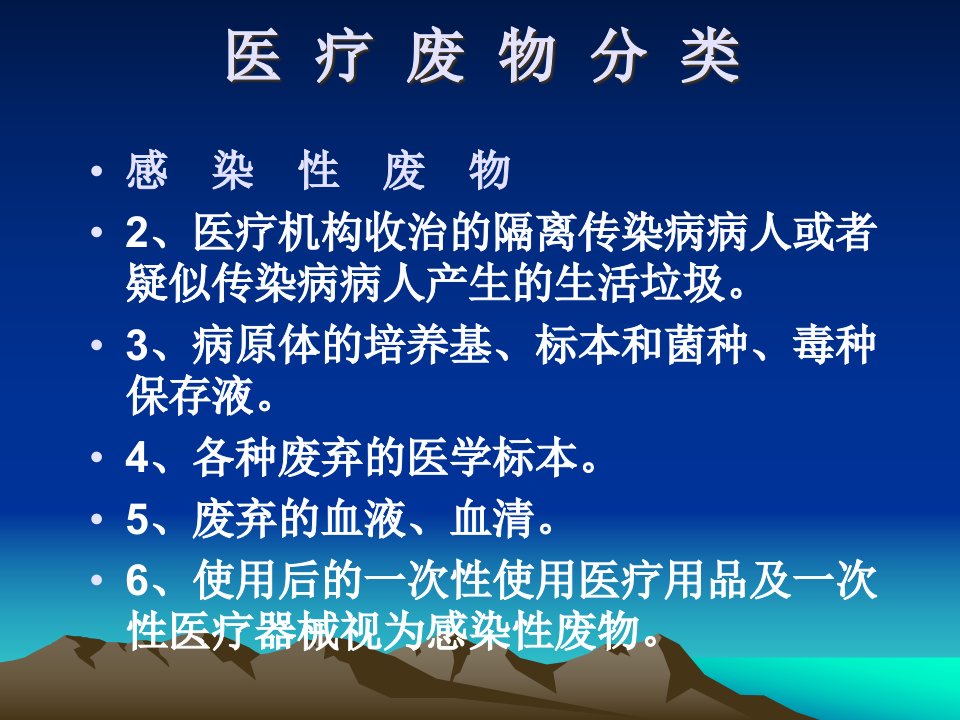 医 疗 废 物 分 类

• 感 染 性 废 物

• 2、医疗机构收治的隔离传染病病人或者疑似传染病病人产生的生活垃圾。

• 3、病原体的培养基、标本和菌种、毒种保存液。

• 4、各种废弃的医学标本。

• 5、废弃的血液、血清。

• 6、使用后的一次性使用医疗用品及一次性医疗器械视为感染性废物。